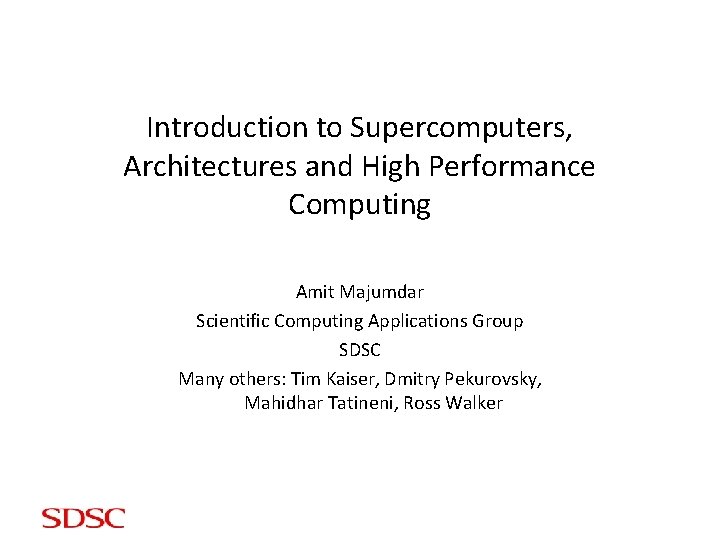 Introduction to Supercomputers, Architectures and High Performance Computing

Amit Majumdar

Scientific Computing Applications Group

SDSC

Many others: Tim Kaiser, Dmitry Pekurovsky, Mahidhar Tatineni, Ross Walker

SDSC